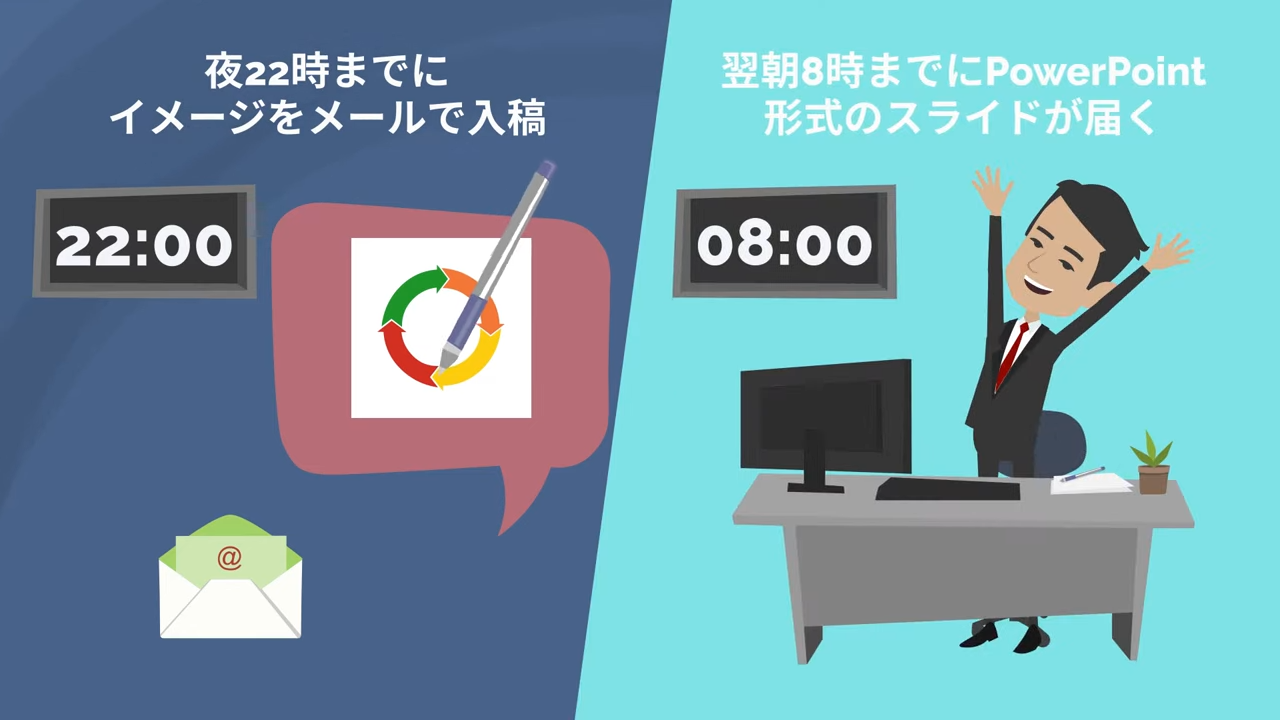 夜22時までに
イメージをメールで入稿

22:00

@

翌朝8時までにPowerPoint
形式のスライドが届く

08:00